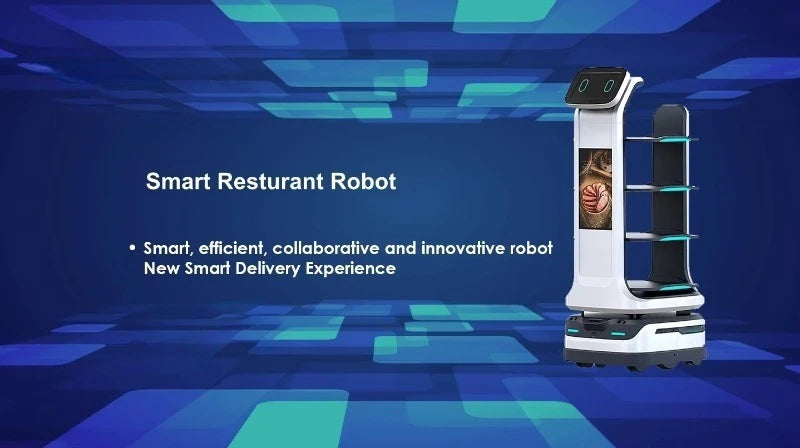 Smart Resturant Robot

• Smart, efficient, collaborative and innovative robot
New Smart Delivery Experience